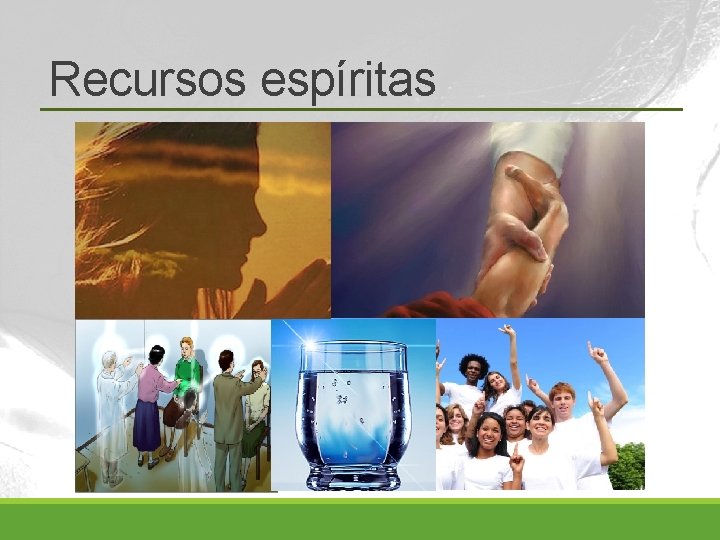 Recursos espíritas